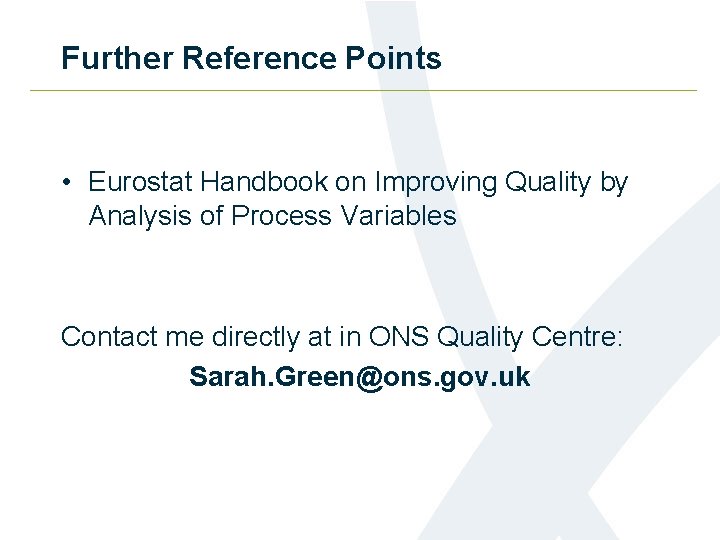 Further Reference Points

• Eurostat Handbook on Improving Quality by Analysis of Process Variables

Contact me directly at in ONS Quality Centre:

Sarah.Green@ons.gov.uk